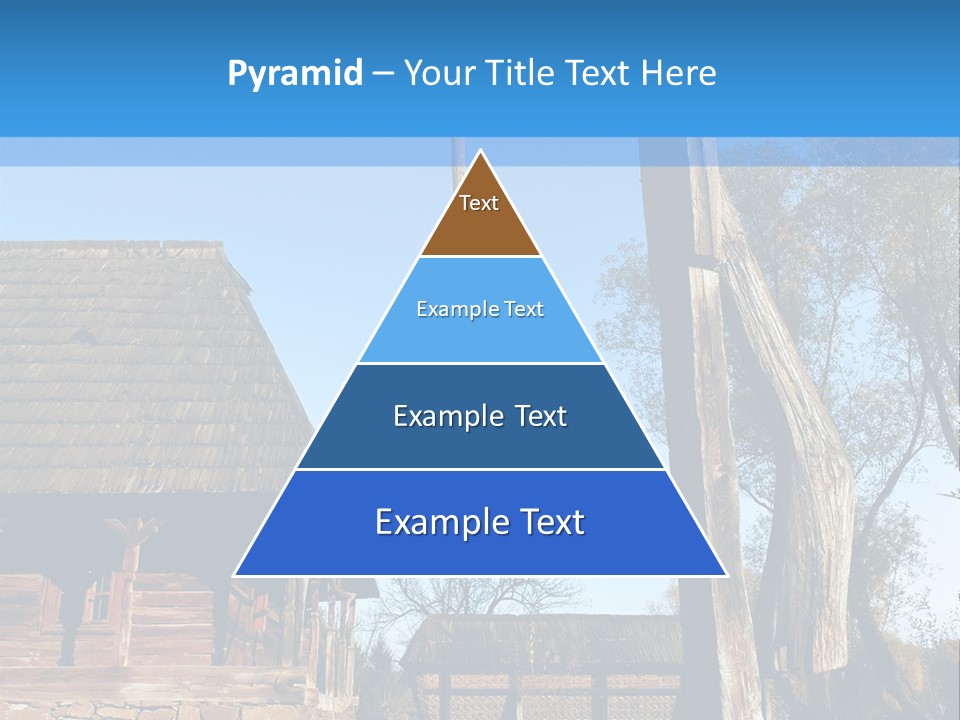 Pyramid – Your Title Text Here

Text

Example Text

Example Text

Example Text